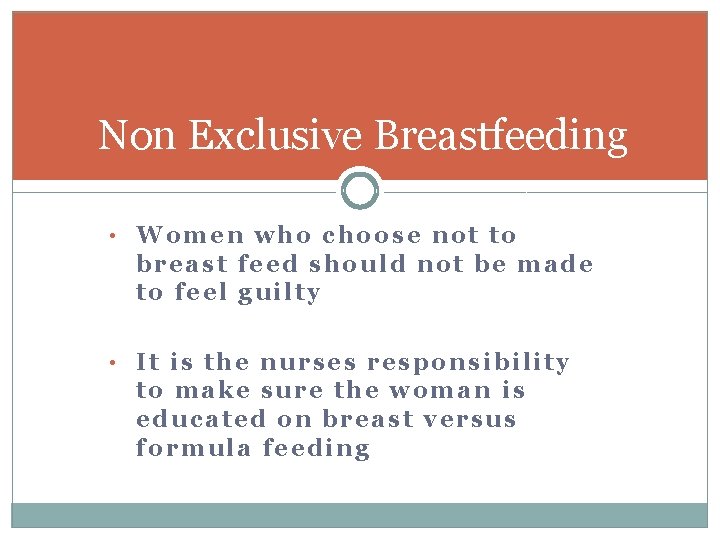 Non Exclusive Breastfeeding

• Women who choose not to breast feed should not be made to feel guilty

• It is the nurses responsibility to make sure the woman is educated on breast versus formula feeding